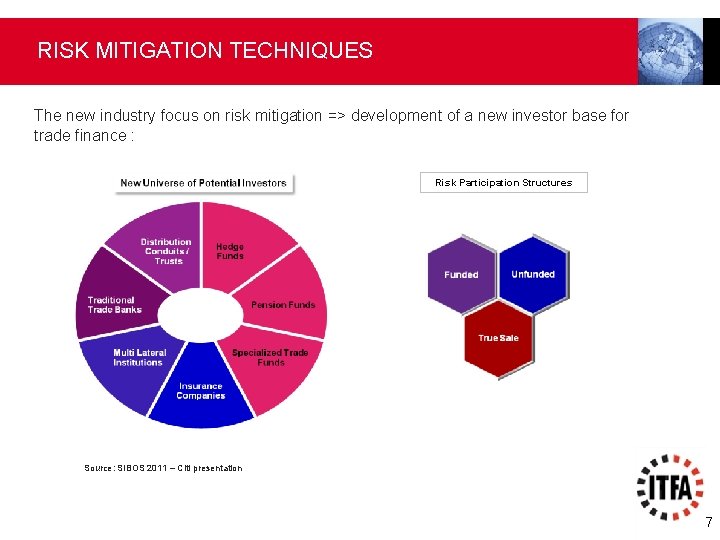 RISK MITIGATION TECHNIQUES

The new industry focus on risk mitigation => development of a new investor base for trade finance :

New Universe of Potential Investors

Distribution Conduits / Trusts

Hedge Funds

Pension Funds

Specialized Trade Funds

Insurance Companies

Multi Lateral Institutions

Traditional Trade Banks

Risk Participation Structures

Funded

Unfunded

True Sale

Source : SIBOS 2011 – Citi presentation

ITFA

7